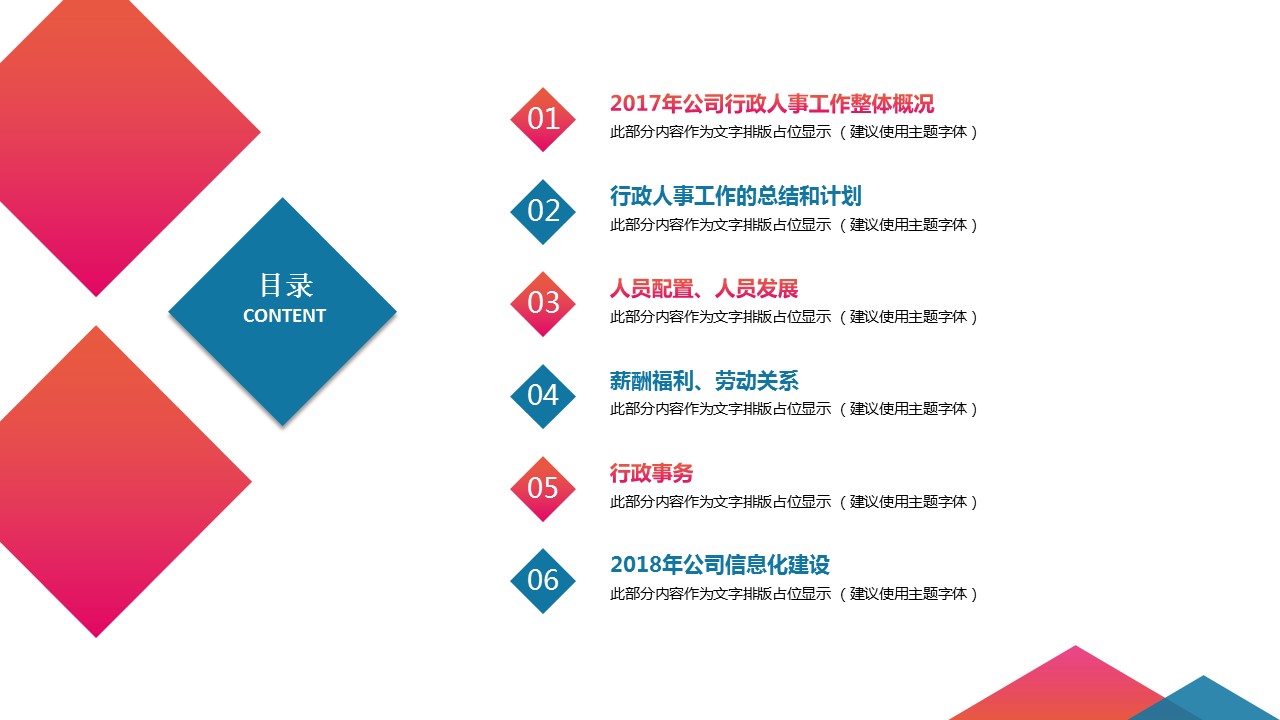 目录
CONTENT

01
2017年公司行政人事工作整体概况
此部分内容作为文字排版占位显示 （建议使用主题字体）

02
行政人事工作的总结和计划
此部分内容作为文字排版占位显示 （建议使用主题字体）

03
人员配置、人员发展
此部分内容作为文字排版占位显示 （建议使用主题字体）

04
薪酬福利、劳动关系
此部分内容作为文字排版占位显示 （建议使用主题字体）

05
行政事务
此部分内容作为文字排版占位显示 （建议使用主题字体）

06
2018年公司信息化建设
此部分内容作为文字排版占位显示 （建议使用主题字体）